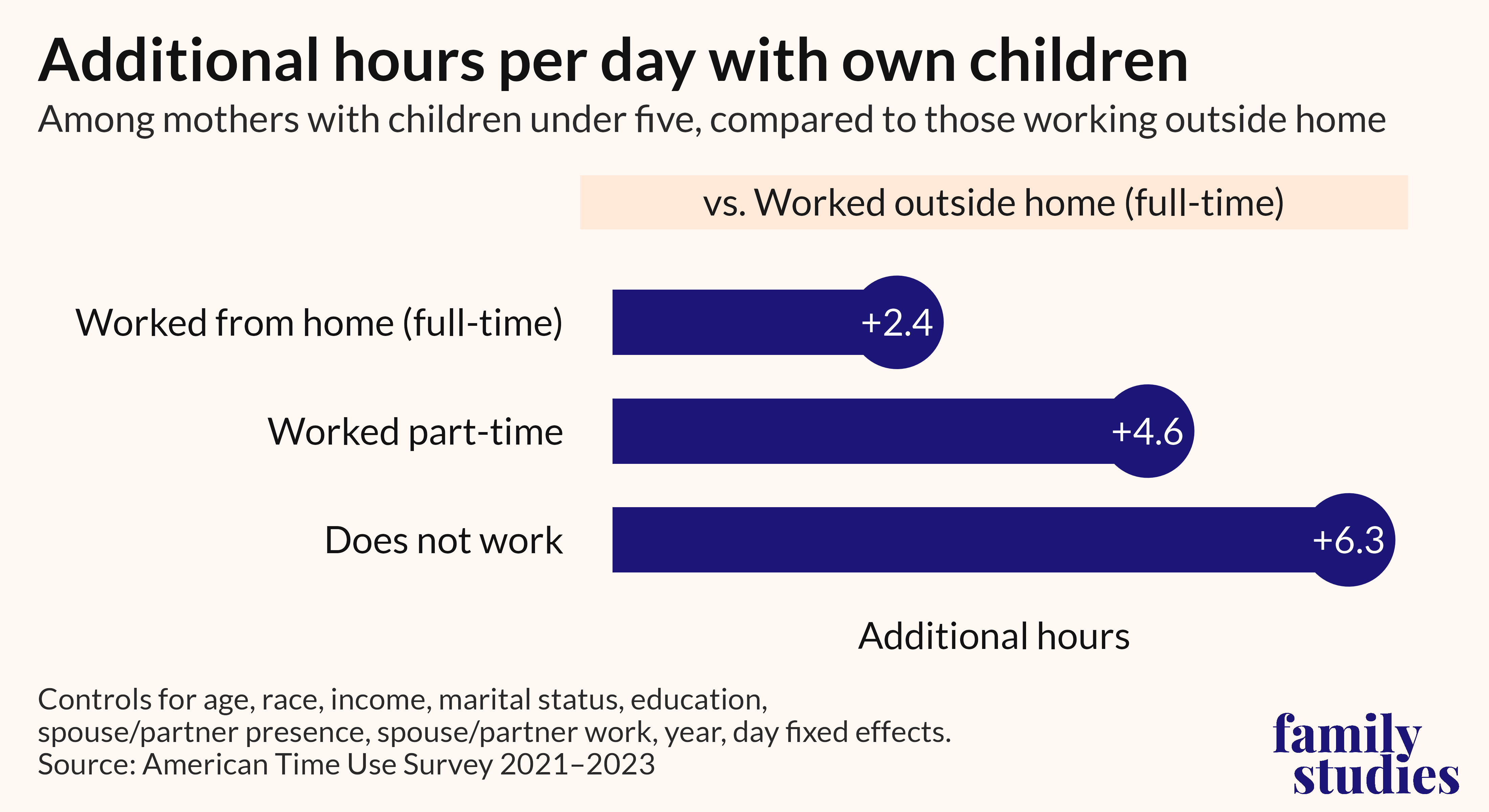 Additional hours per day with own children
Among mothers with children under five, compared to those working outside home

vs. Worked outside home (full-time)

Worked from home (full-time) +2.4

Worked part-time +4.6

Does not work +6.3

Additional hours

Controls for age, race, income, marital status, education, spouse/partner presence, spouse/partner work, year, day fixed effects.
Source: American Time Use Survey 2021–2023

family studies